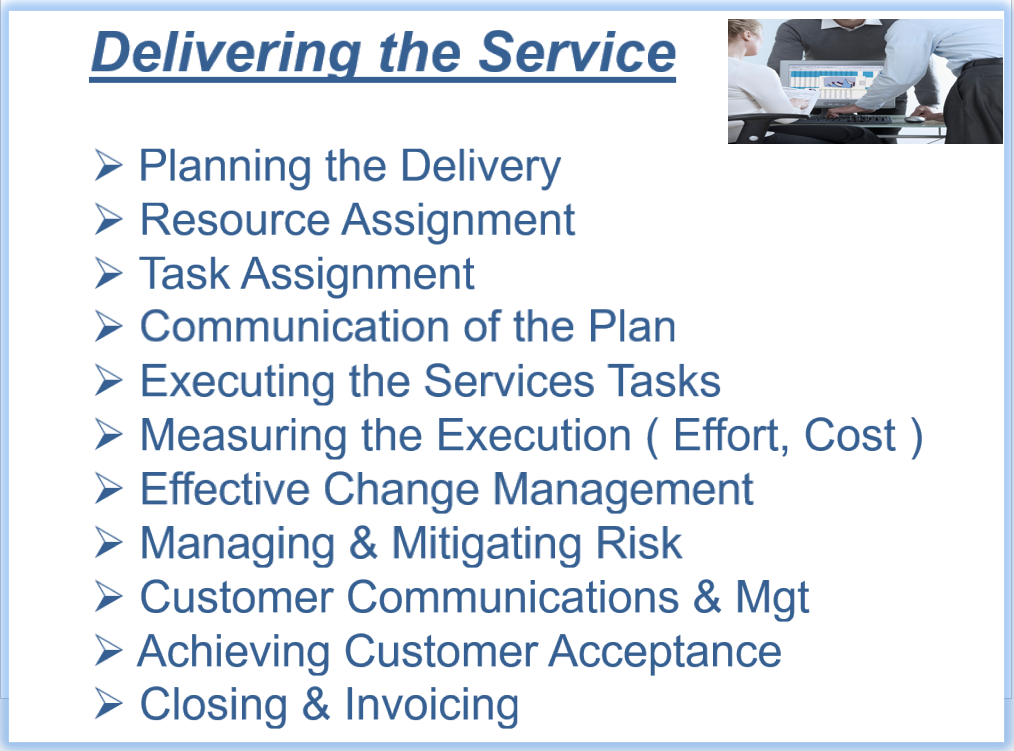 Delivering the Service

➢ Planning the Delivery
➢ Resource Assignment
➢ Task Assignment
➢ Communication of the Plan
➢ Executing the Services Tasks
➢ Measuring the Execution ( Effort, Cost )
➢ Effective Change Management
➢ Managing & Mitigating Risk
➢ Customer Communications & Mgt
➢ Achieving Customer Acceptance
➢ Closing & Invoicing